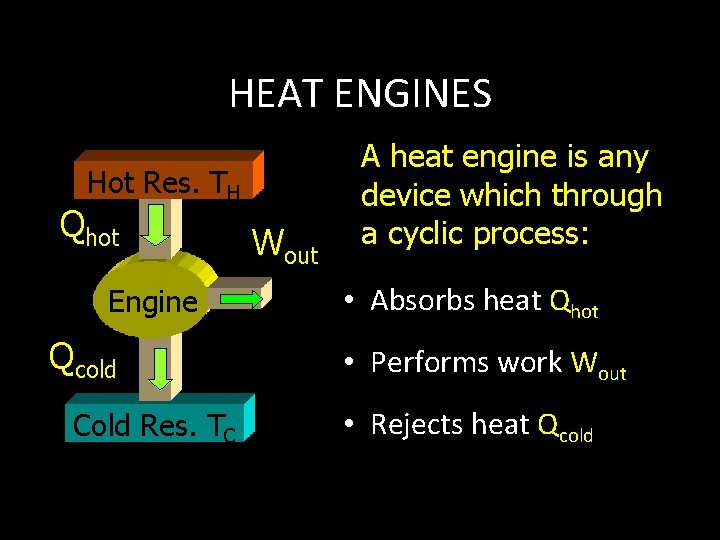 HEAT ENGINES

Hot Res. $T_H$

$Q_{hot}$

$W_{out}$

Engine

$Q_{cold}$

Cold Res. $T_C$

A heat engine is any device which through a cyclic process:

• Absorbs heat $Q_{hot}$

• Performs work $W_{out}$

• Rejects heat $Q_{cold}$